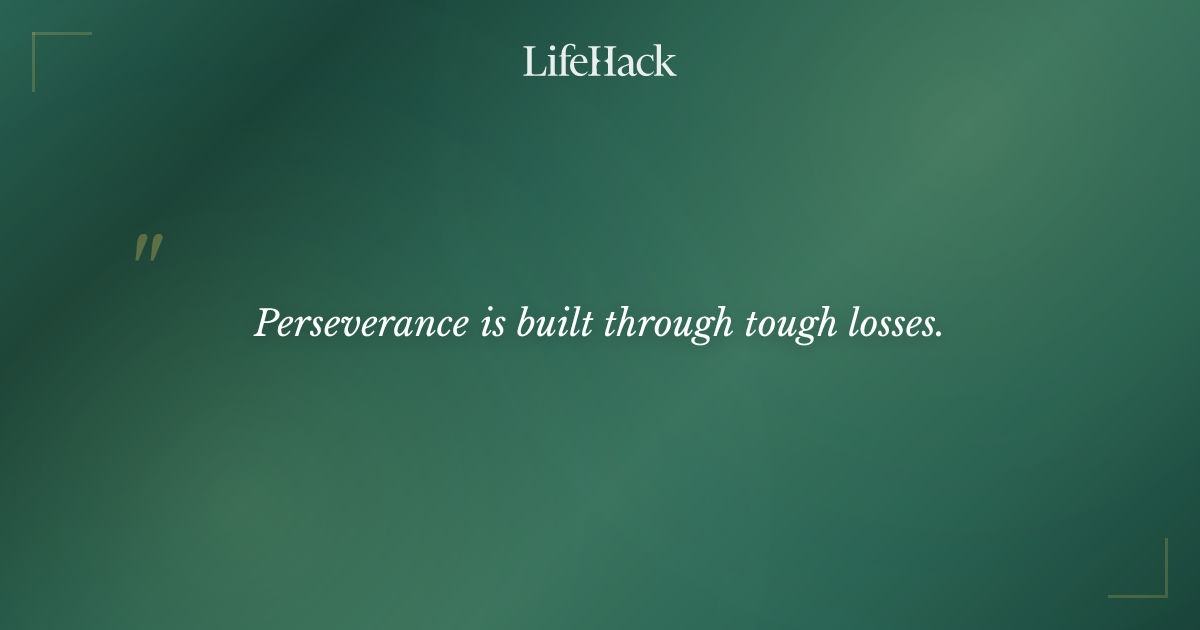 LifeHack

"

Perseverance is built through tough losses.